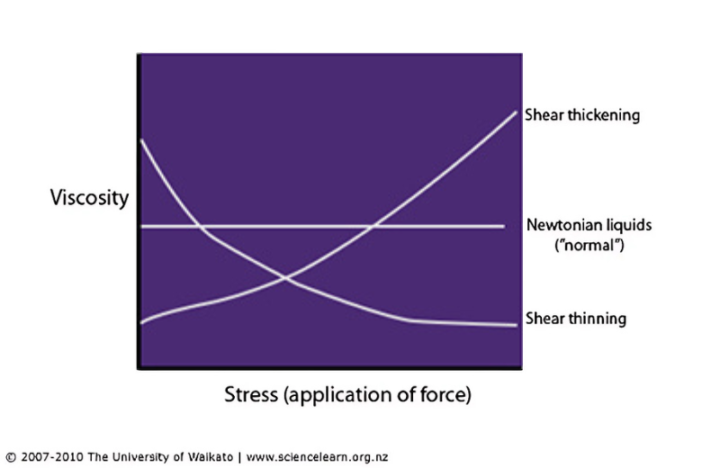 Viscosity

Shear thickening

Newtonian liquids
("normal")

Shear thinning

Stress (application of force)

© 2007-2010 The University of Waikato | www.sciencelearn.org.nz